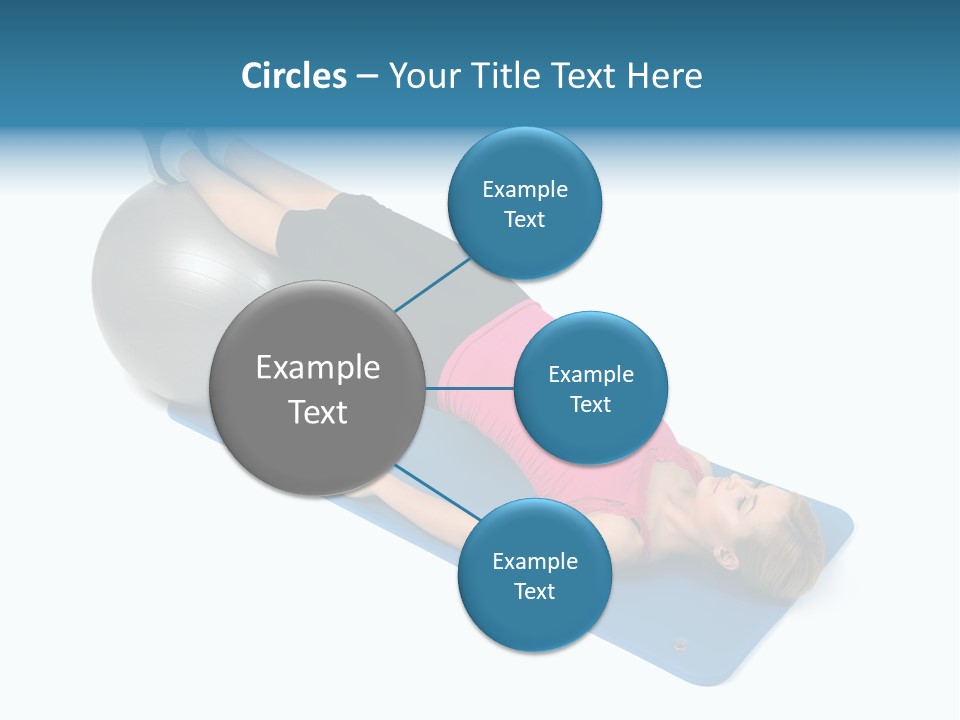 Circles – Your Title Text Here

Example Text

Example Text

Example Text

Example Text